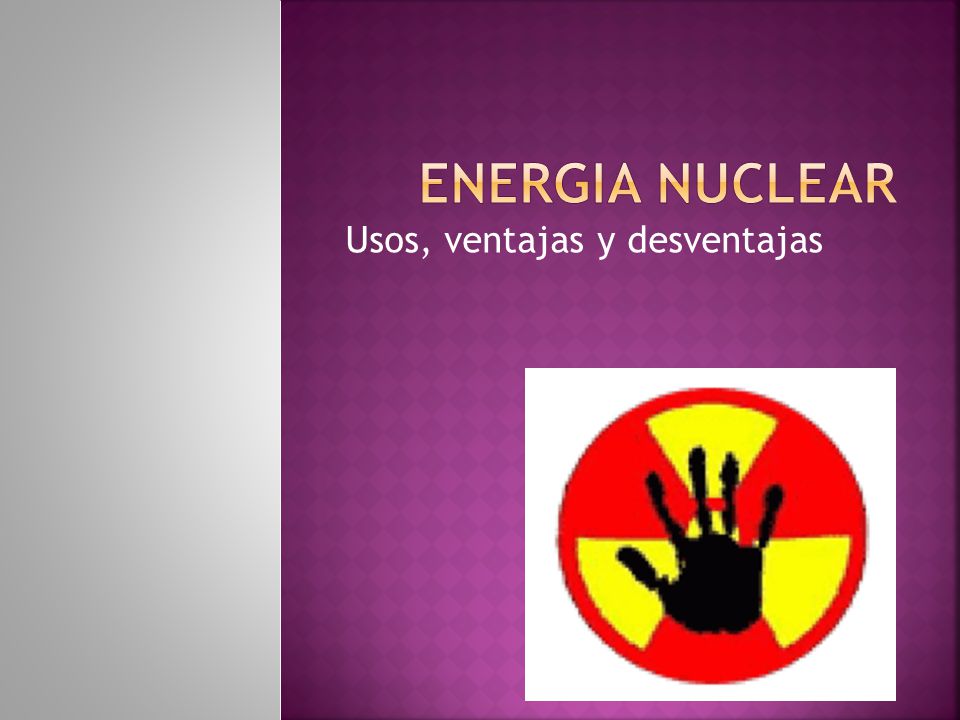 ENERGIA NUCLEAR

Usos, ventajas y desventajas